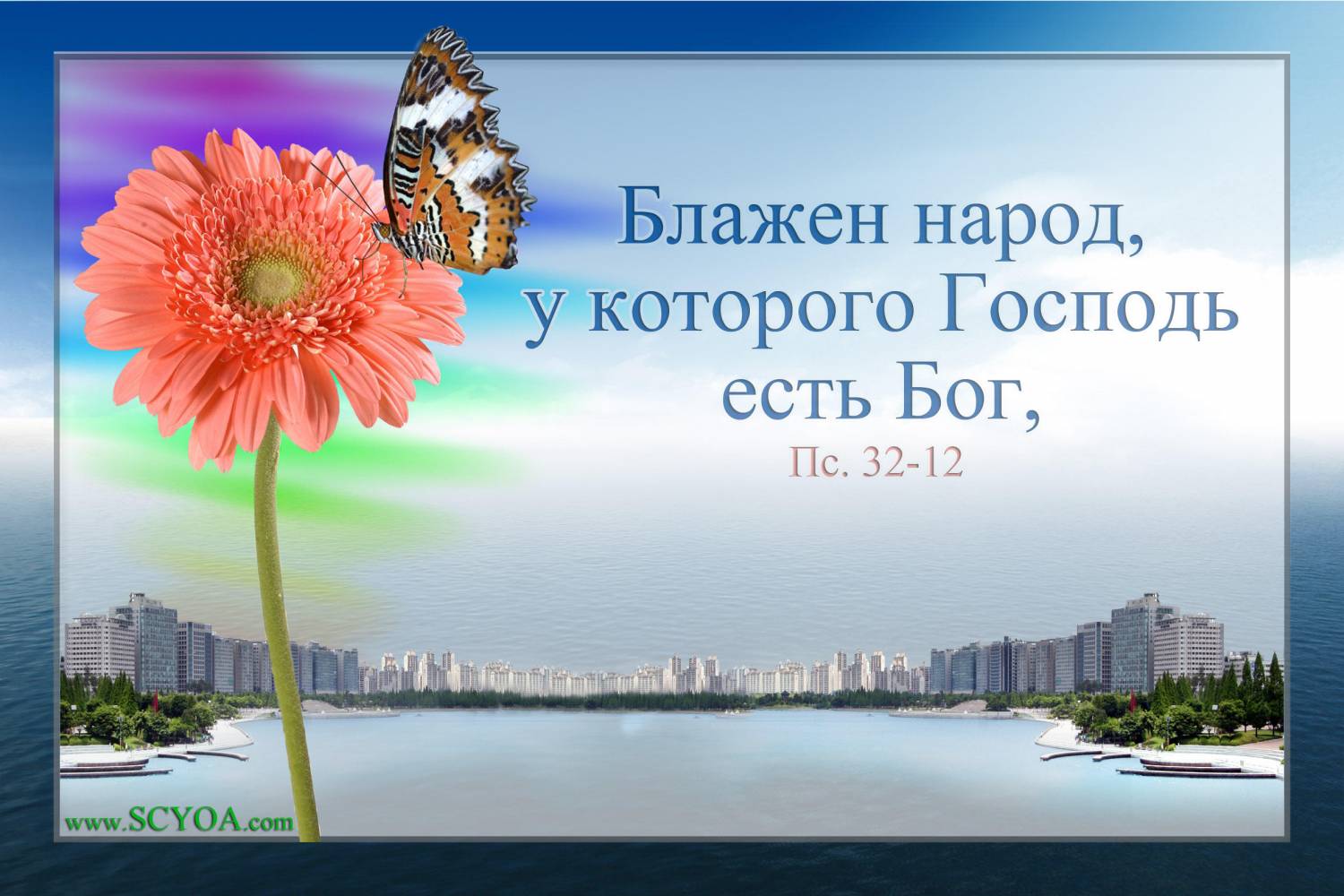 Блажен народ, у которого Господь есть Бог,

Пс. 32-12

www.SCYOA.com